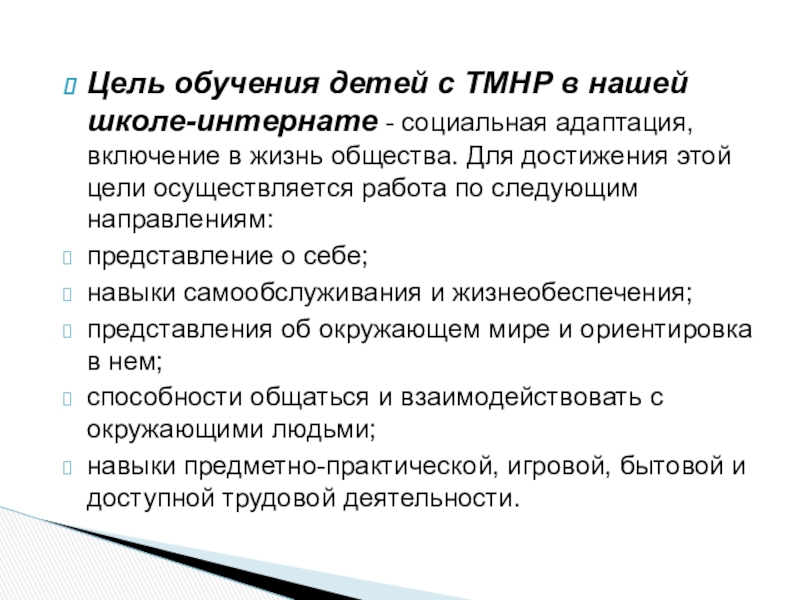 Цель обучения детей с ТМНР в нашей школе-интернате - социальная адаптация, включение в жизнь общества. Для достижения этой цели осуществляется работа по следующим направлениям:

представление о себе;

навыки самообслуживания и жизнеобеспечения;

представления об окружающем мире и ориентировка в нем;

способности общаться и взаимодействовать с окружающими людьми;

навыки предметно-практической, игровой, бытовой и доступной трудовой деятельности.